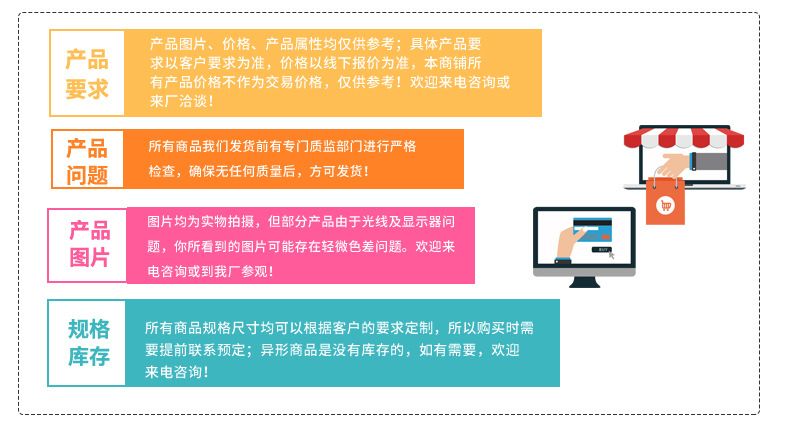 产品要求

产品图片、价格、产品属性均仅供参考；具体产品要求以客户要求为准，价格以线下报价为准，本商铺所有产品价格不作为交易价格，仅供参考！欢迎来电咨询或来厂洽谈！

产品问题

所有商品我们发货前有专门质监部门进行严格检查，确保无任何质量后，方可发货！

产品图片

图片均为实物拍摄，但部分产品由于光线及显示器问题，你所看到的图片可能存在轻微色差问题。欢迎来电咨询或到我厂参观！

规格库存

所有商品规格尺寸均可以根据客户的要求定制，所以购买时需要提前联系预定；异形商品是没有库存的，如有需要，欢迎来电咨询！